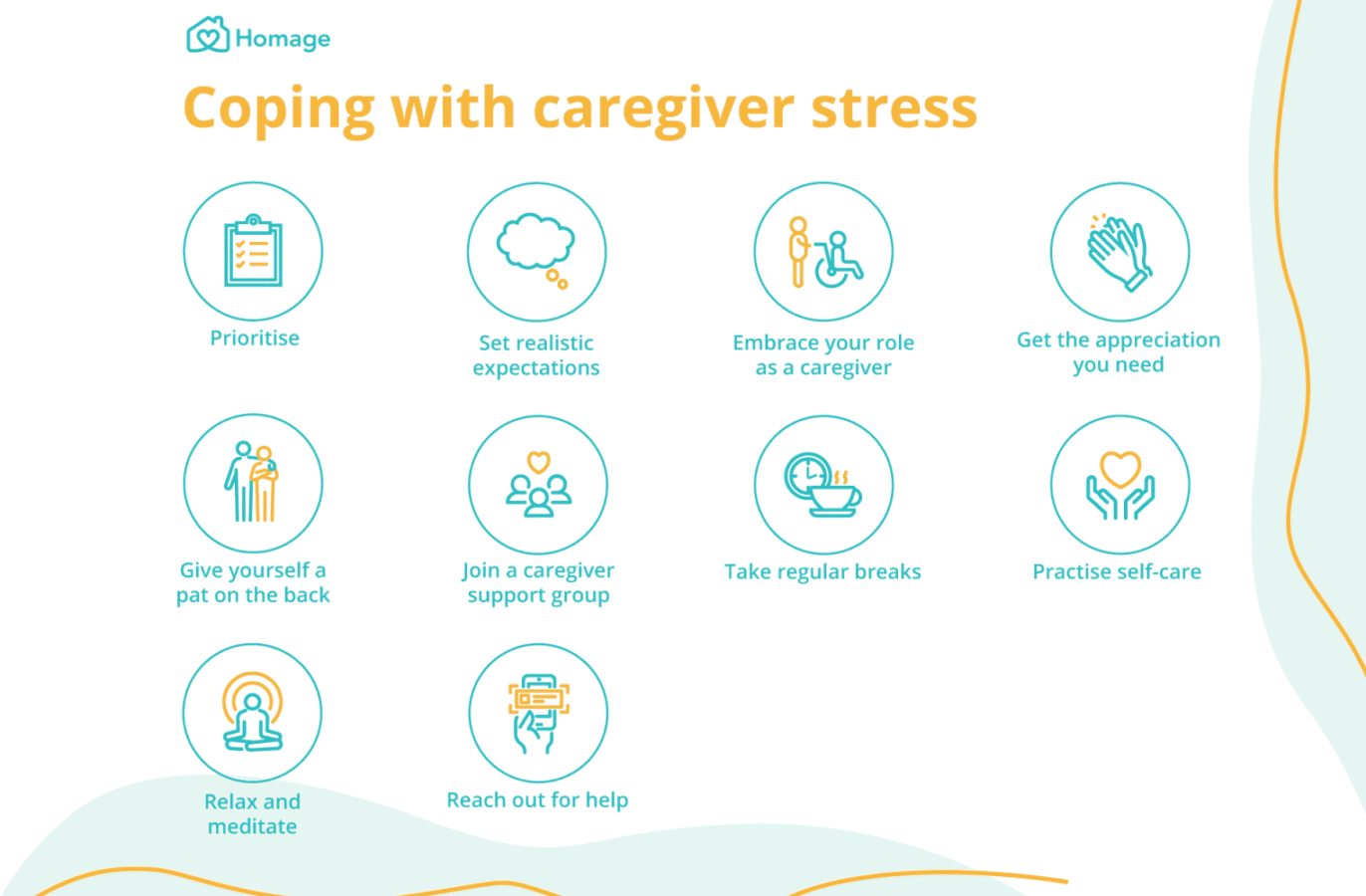 Homage

Coping with caregiver stress

Prioritise

Set realistic expectations

Embrace your role as a caregiver

Get the appreciation you need

Give yourself a pat on the back

Join a caregiver support group

Take regular breaks

Practise self-care

Relax and meditate

Reach out for help